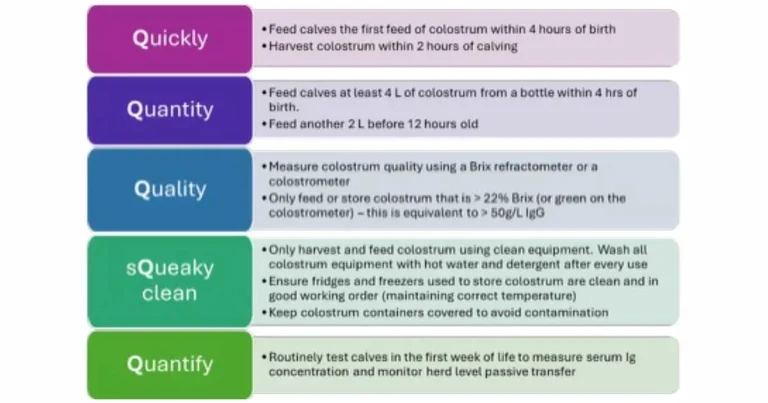 Quickly

• Feed calves the first feed of colostrum within 4 hours of birth
• Harvest colostrum within 2 hours of calving

Quantity

• Feed calves at least 4 L of colostrum from a bottle within 4 hrs of birth.
• Feed another 2 L before 12 hours old

Quality

• Measure colostrum quality using a Brix refractometer or a colostrometer
• Only feed or store colostrum that is > 22% Brix (or green on the colostrometer) – this is equivalent to > 50g/L IgG

sQueaky clean

• Only harvest and feed colostrum using clean equipment. Wash all colostrum equipment with hot water and detergent after every use
• Ensure fridges and freezers used to store colostrum are clean and in good working order (maintaining correct temperature)
• Keep colostrum containers covered to avoid contamination

Quantify

• Routinely test calves in the first week of life to measure serum Ig concentration and monitor herd level passive transfer